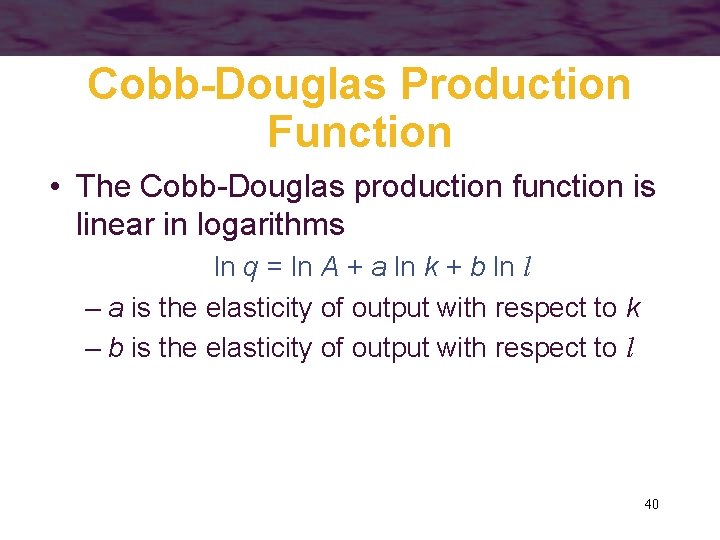 Cobb-Douglas Production Function

• The Cobb-Douglas production function is linear in logarithms

$\ln q = \ln A + a \ln k + b \ln l$

– $a$ is the elasticity of output with respect to $k$

– $b$ is the elasticity of output with respect to $l$

40